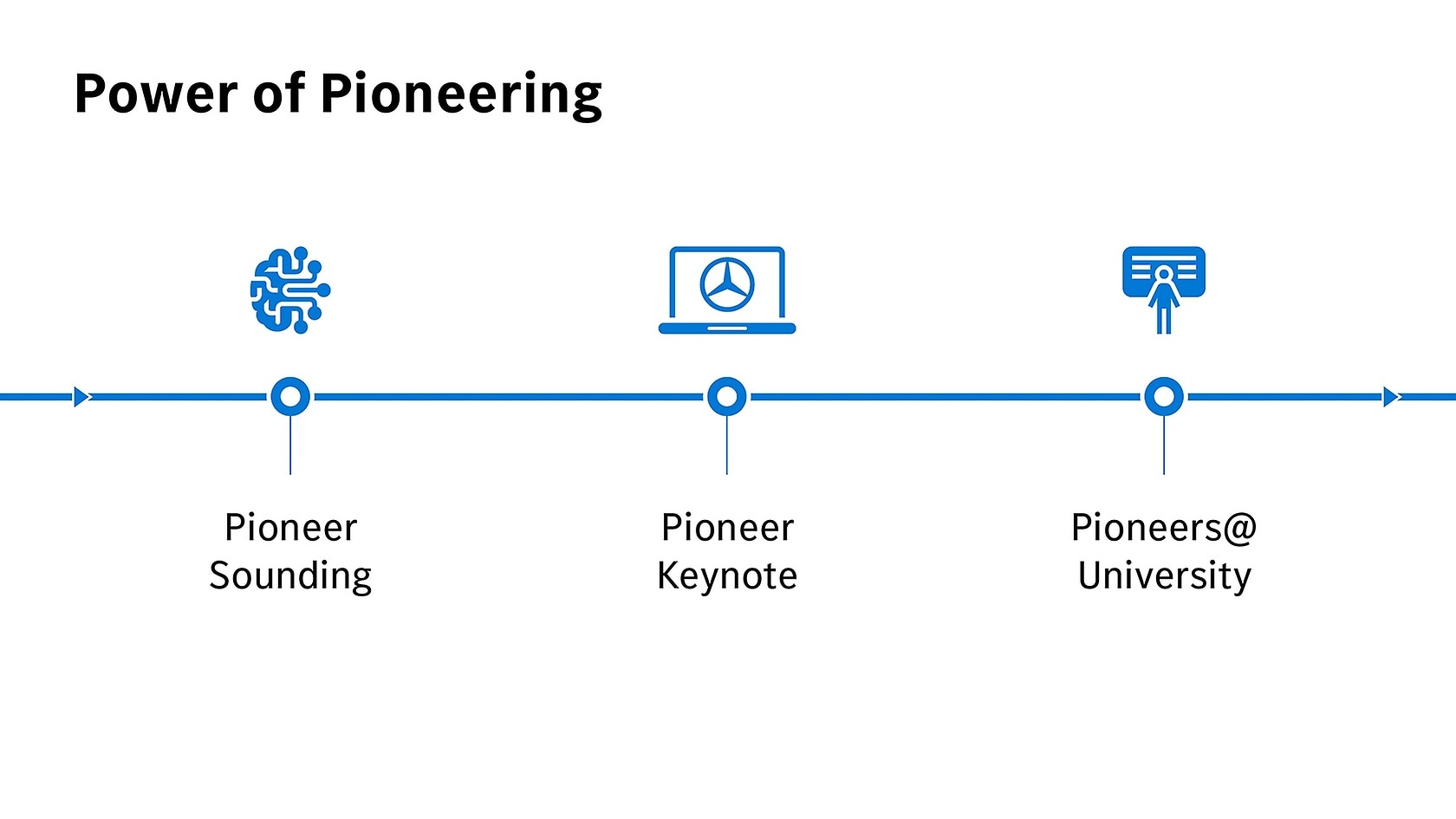 Power of Pioneering

Pioneer Sounding

Pioneer Keynote

Pioneers@ University